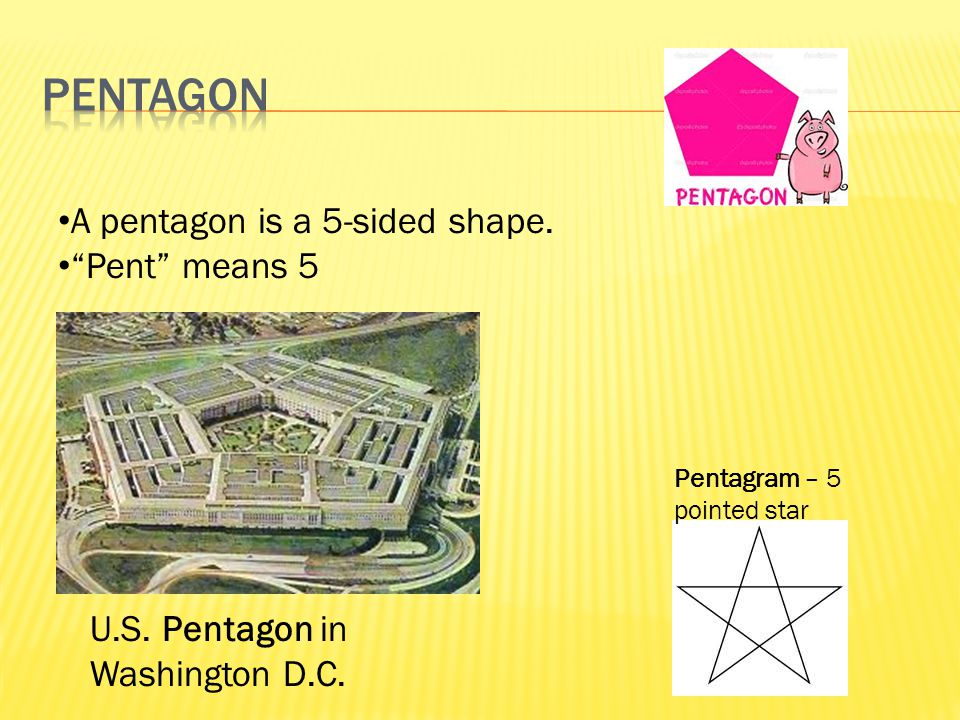 PENTAGON

PENTAGON

•A pentagon is a 5-sided shape.
•“Pent” means 5

U.S. Pentagon in Washington D.C.

Pentagram – 5 pointed star